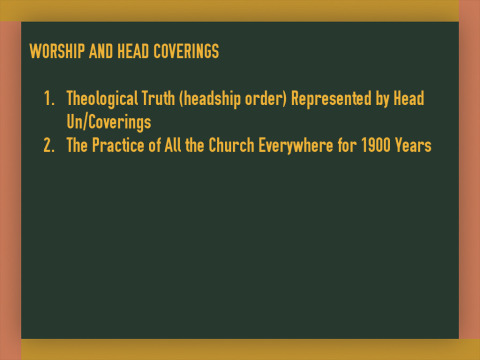 WORSHIP AND HEAD COVERINGS

1. Theological Truth (headship order) Represented by Head Un/Coverings
2. The Practice of All the Church Everywhere for 1900 Years